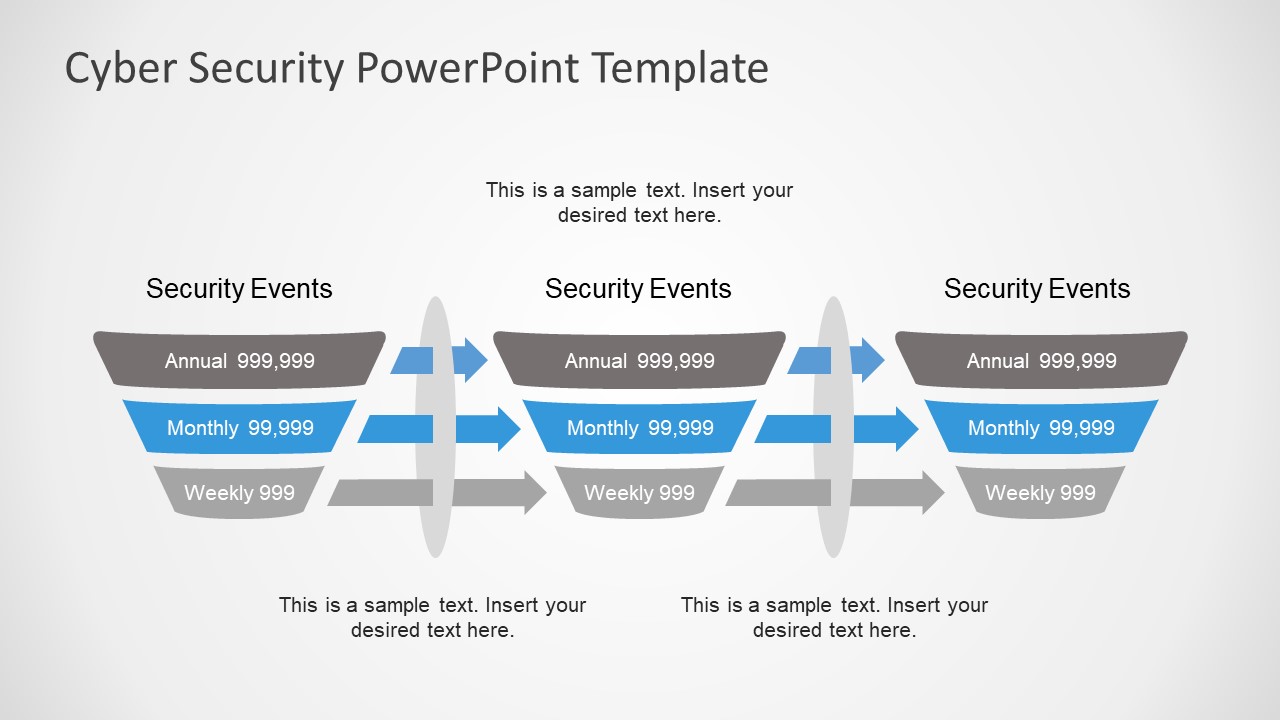 Cyber Security PowerPoint Template

This is a sample text. Insert your desired text here.

Security Events

Annual 999,999

Monthly 99,999

Weekly 999

Security Events

Annual 999,999

Monthly 99,999

Weekly 999

Security Events

Annual 999,999

Monthly 99,999

Weekly 999

This is a sample text. Insert your desired text here.

This is a sample text. Insert your desired text here.